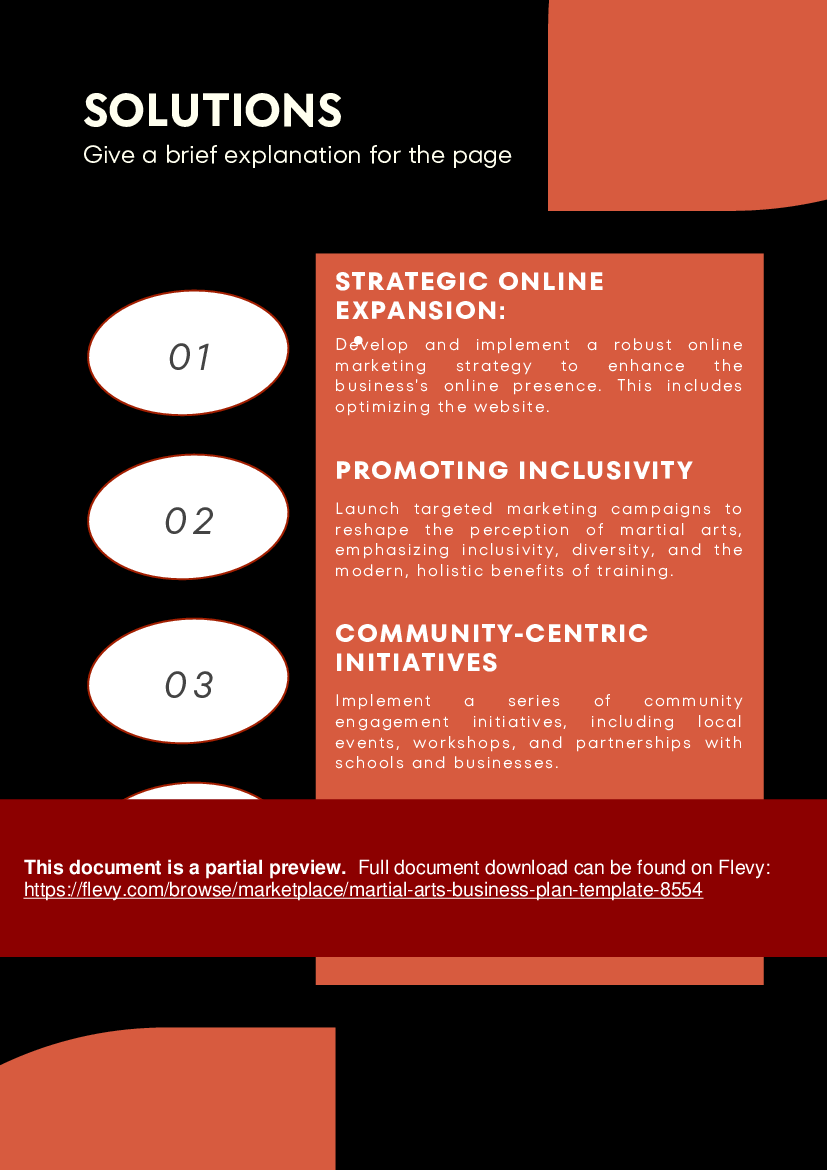 SOLUTIONS
Give a brief explanation for the page

01

STRATEGIC ONLINE EXPANSION:

Develop and implement a robust online marketing strategy to enhance the business's online presence. This includes optimizing the website.

02

PROMOTING INCLUSIVITY

Launch targeted marketing campaigns to reshape the perception of martial arts, emphasizing inclusivity, diversity, and the modern, holistic benefits of training.

03

COMMUNITY-CENTRIC INITIATIVES

Implement a series of community engagement initiatives, including local events, workshops, and partnerships with schools and businesses.

This document is a partial preview. Full document download can be found on Flevy:
https://flevy.com/browse/marketplace/martial-arts-business-plan-template-8554